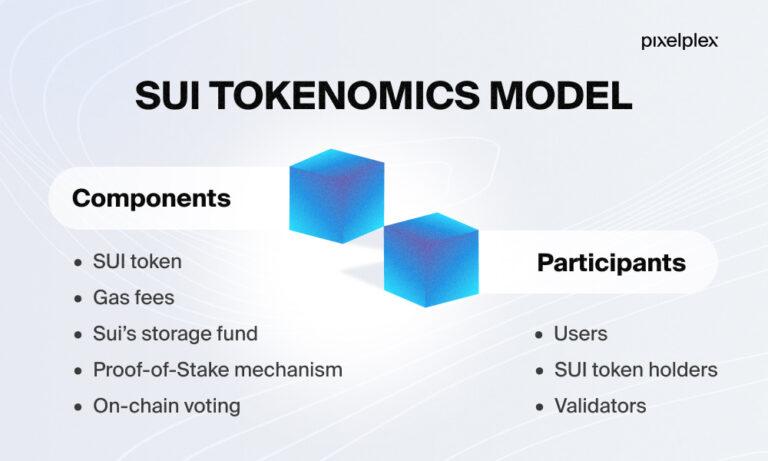 pixelplex

SUI TOKENOMICS MODEL

Components

- SUI token
- Gas fees
- Sui's storage fund
- Proof-of-Stake mechanism
- On-chain voting

Participants

- Users
- SUI token holders
- Validators